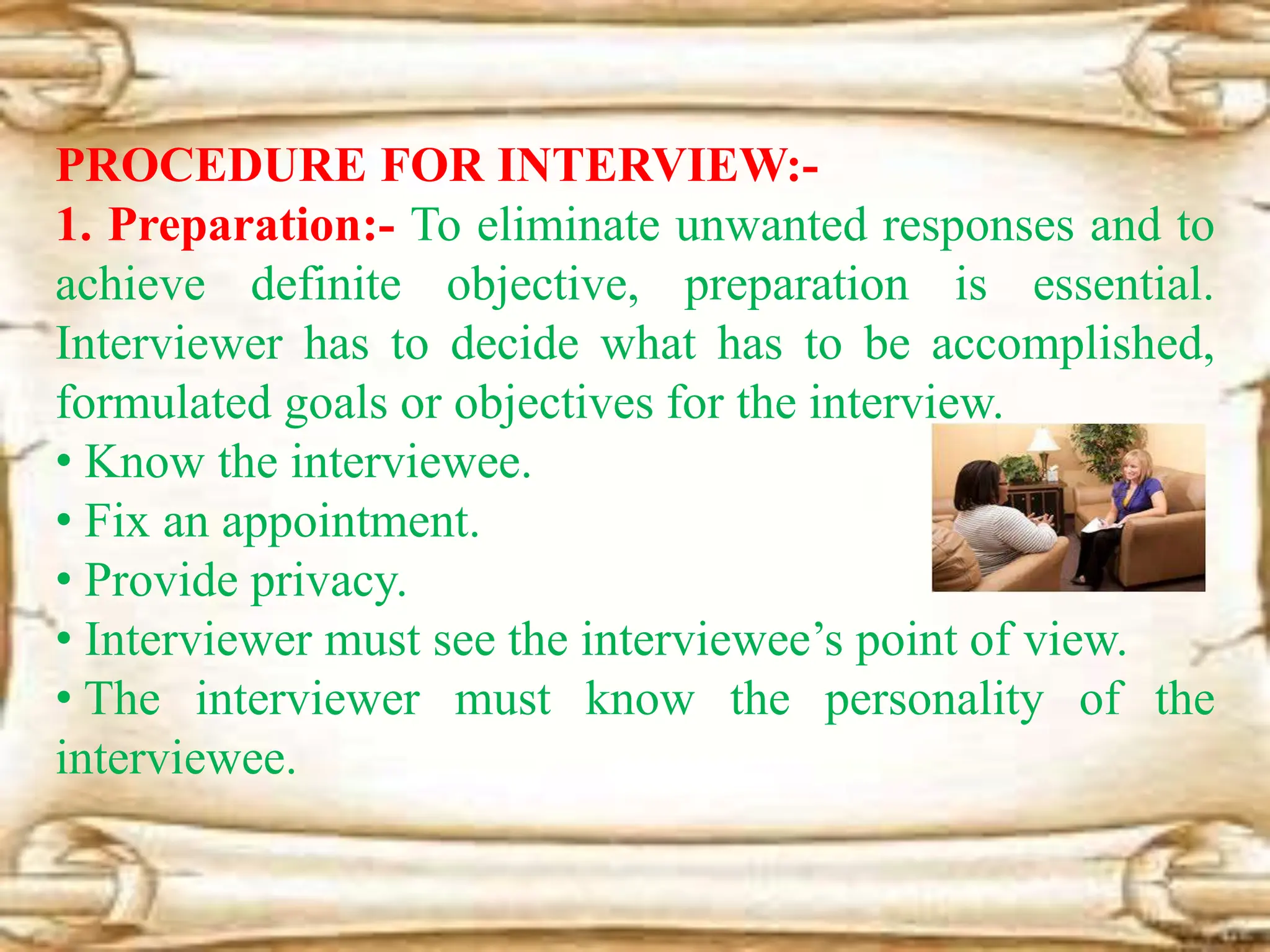 PROCEDURE FOR INTERVIEW:-

1. Preparation:- To eliminate unwanted responses and to achieve definite objective, preparation is essential. Interviewer has to decide what has to be accomplished, formulated goals or objectives for the interview.

• Know the interviewee.

• Fix an appointment.

• Provide privacy.

• Interviewer must see the interviewee's point of view.

• The interviewer must know the personality of the interviewee.